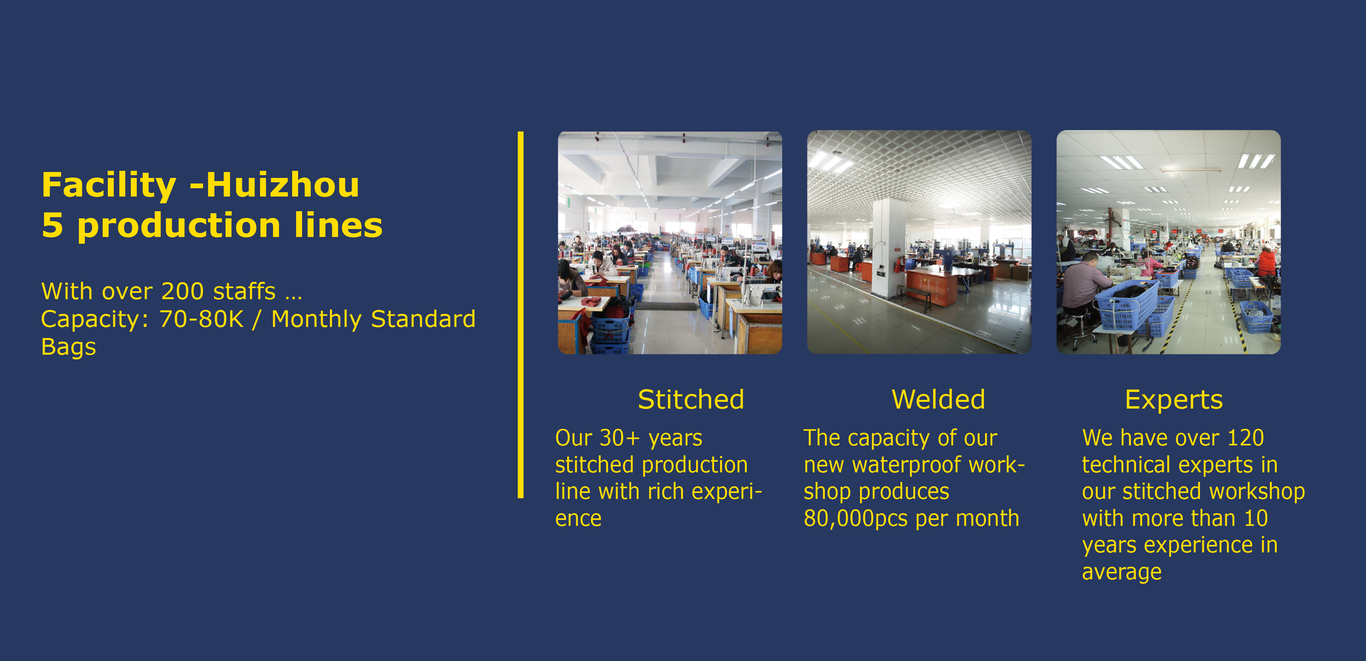 Facility -Huizhou
5 production lines

With over 200 staffs …
Capacity: 70-80K / Monthly Standard Bags

Stitched

Our 30+ years stitched production line with rich experience

Welded

The capacity of our new waterproof workshop produces 80,000pcs per month

Experts

We have over 120 technical experts in our stitched workshop with more than 10 years experience in average